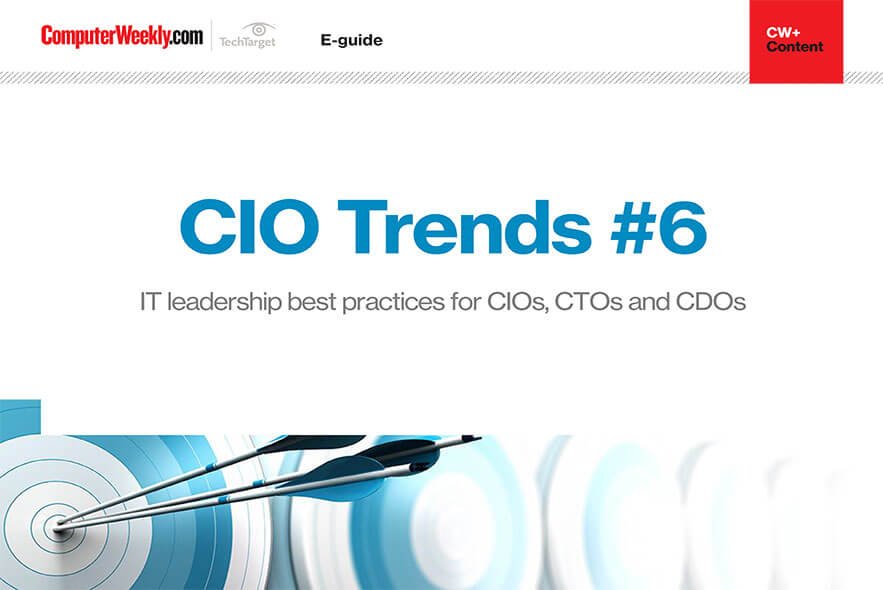 ComputerWeekly.com TechTarget E-guide

CW+ Content

CIO Trends #6

IT leadership best practices for CIOs, CTOs and CDOs